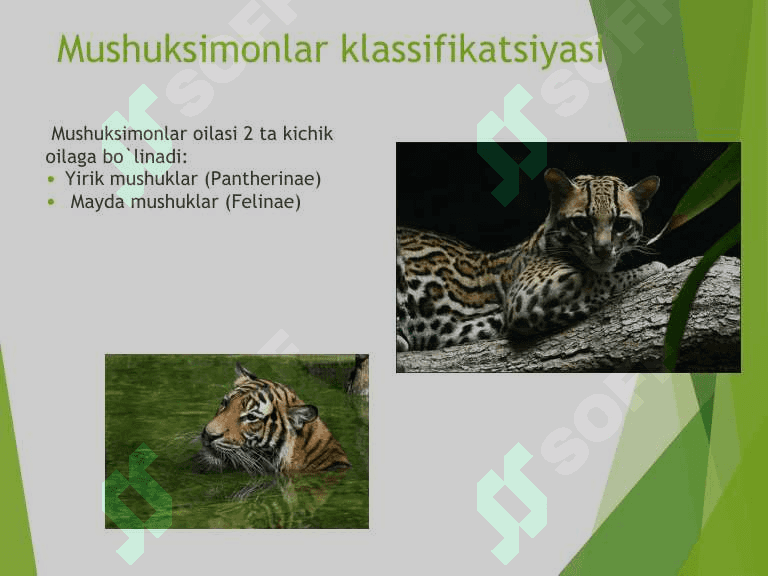 Mushuksimonlar klassifikatsiyasi

Mushuksimonlar oilasi 2 ta kichik oilaga bo`linadi:
• Yirik mushuklar (Pantherinae)
• Mayda mushuklar (Felinae)

SOFT
SOFT
SOFT